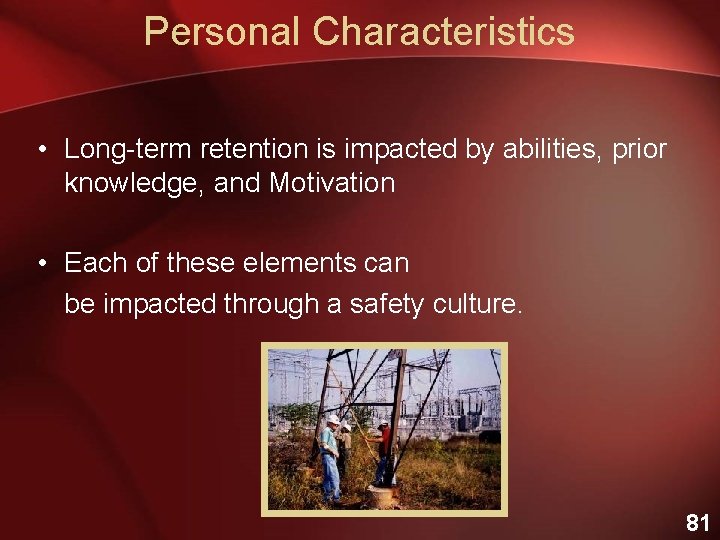 Personal Characteristics

• Long-term retention is impacted by abilities, prior knowledge, and Motivation

• Each of these elements can be impacted through a safety culture.

81